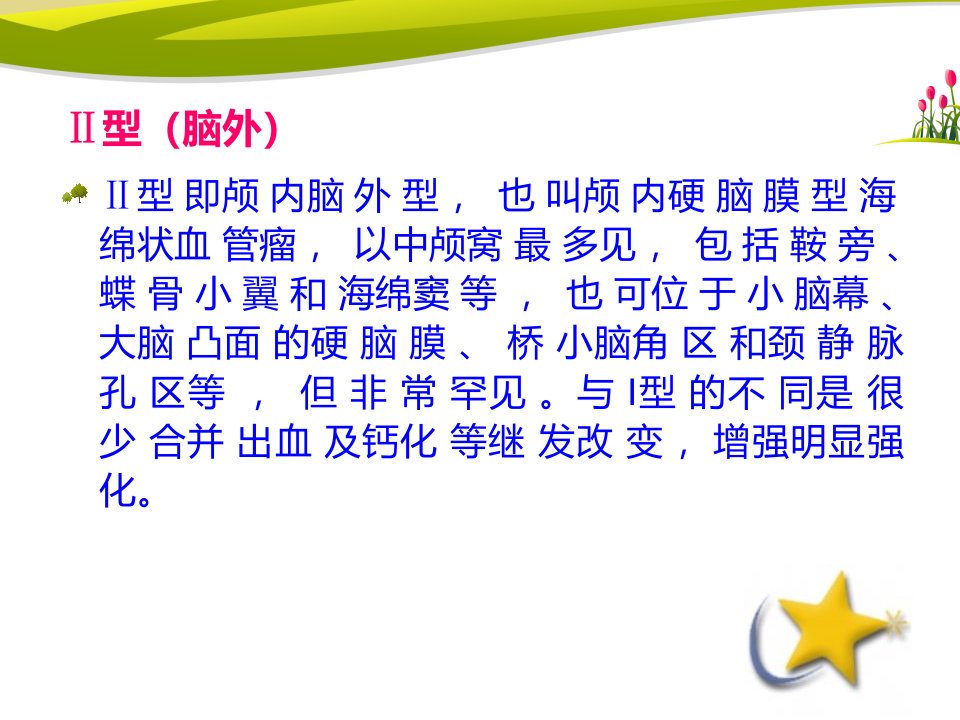 Ⅱ型（脑外）

Ⅱ型即颅内脑外型，也叫颅内硬脑膜型海绵状血管瘤，以中颅窝最多见，包括鞍旁、蝶骨小翼和海绵窦等，也可位于小脑幕、大脑凸面的硬脑膜、桥小脑角区和颈静脉孔区等，但非常罕见。与I型的不同是很少合并出血及钙化等继发改变，增强明显强化。